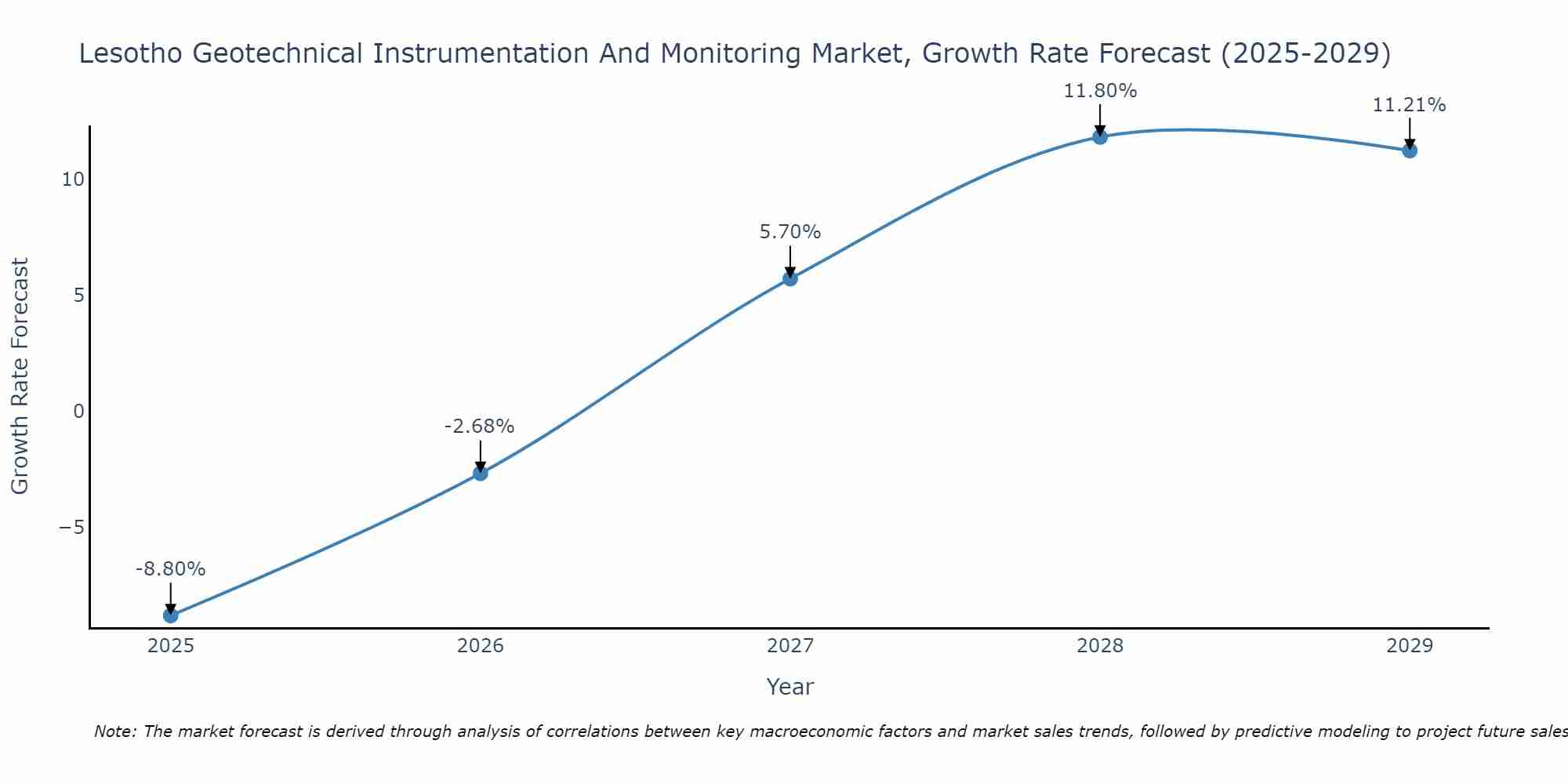 Lesotho Geotechnical Instrumentation And Monitoring Market, Growth Rate Forecast (2025-2029)

Growth Rate Forecast

10
5
0
−5

-8.80%
-2.68%
5.70%
11.80%
11.21%

2025
2026
2027
2028
2029

Year

Note: The market forecast is derived through analysis of correlations between key macroeconomic factors and market sales trends, followed by predictive modeling to project future sales